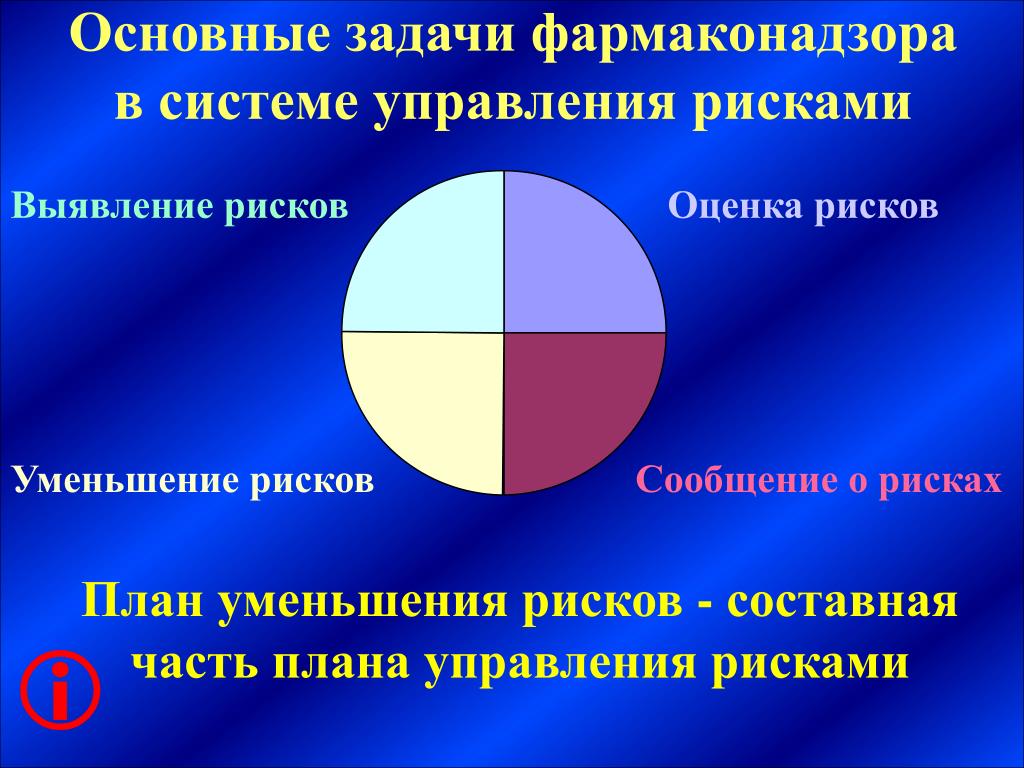 Основные задачи фармаконадзора в системе управления рисками

Выявление рисков

Оценка рисков

Уменьшение рисков

Сообщение о рисках

План уменьшения рисков - составная часть плана управления рисками

i